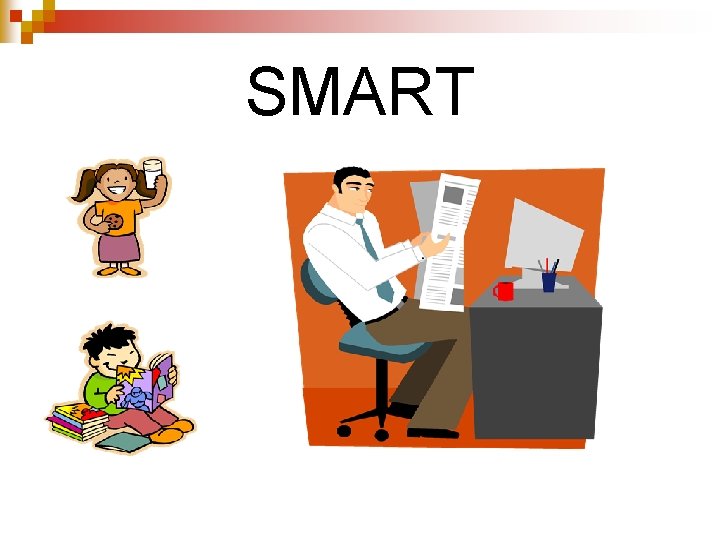 SMART